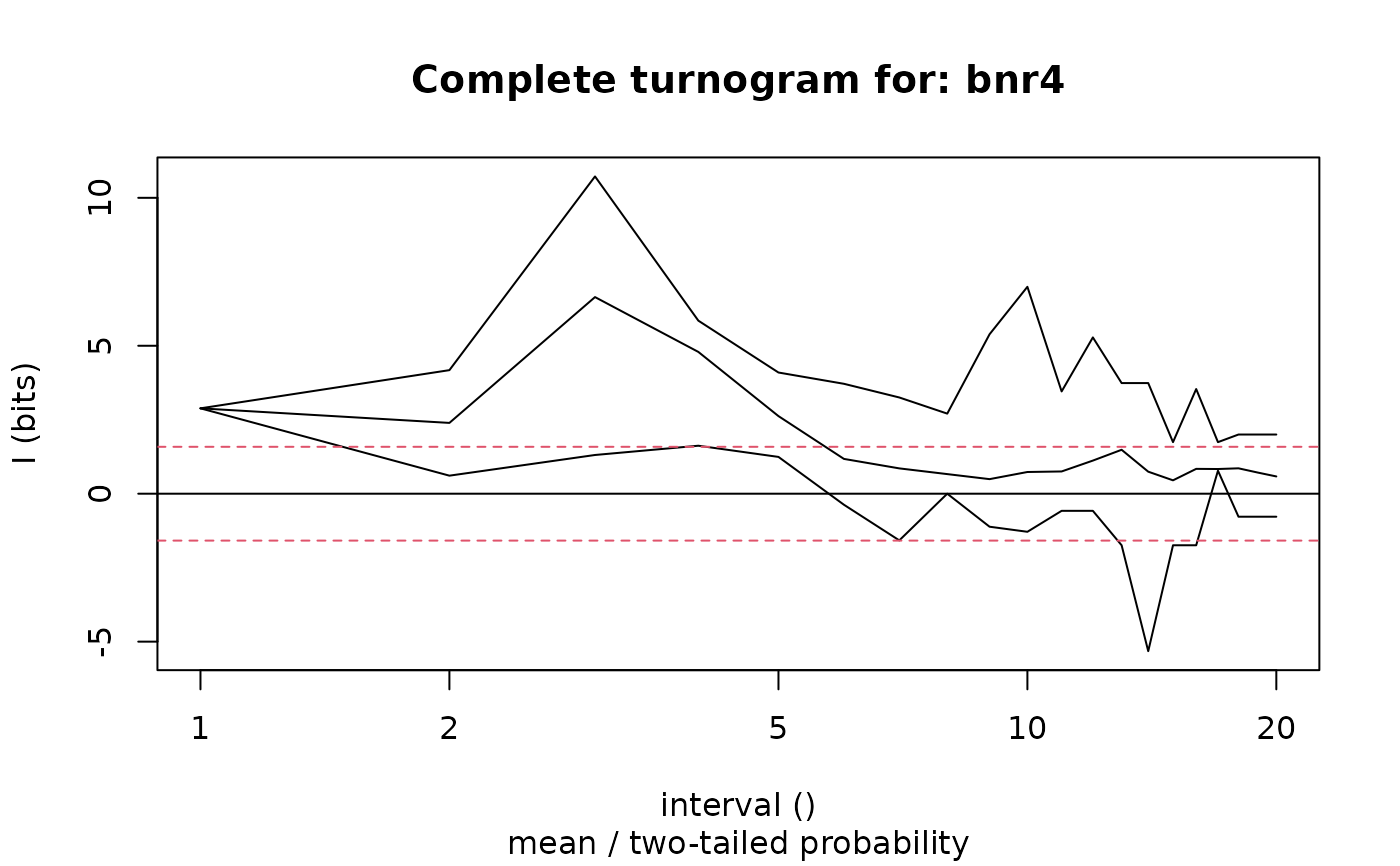 Complete turnogram for: bnr4

I (bits)

10
5
0
-5

1
2
5
10
20

interval ()
mean / two-tailed probability